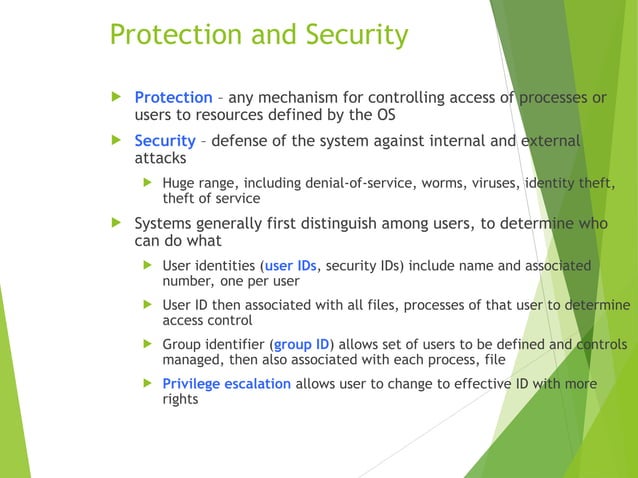 Protection and Security

Protection – any mechanism for controlling access of processes or users to resources defined by the OS

Security – defense of the system against internal and external attacks

Huge range, including denial-of-service, worms, viruses, identity theft, theft of service

Systems generally first distinguish among users, to determine who can do what

User identities (user IDs, security IDs) include name and associated number, one per user

User ID then associated with all files, processes of that user to determine access control

Group identifier (group ID) allows set of users to be defined and controls managed, then also associated with each process, file

Privilege escalation allows user to change to effective ID with more rights